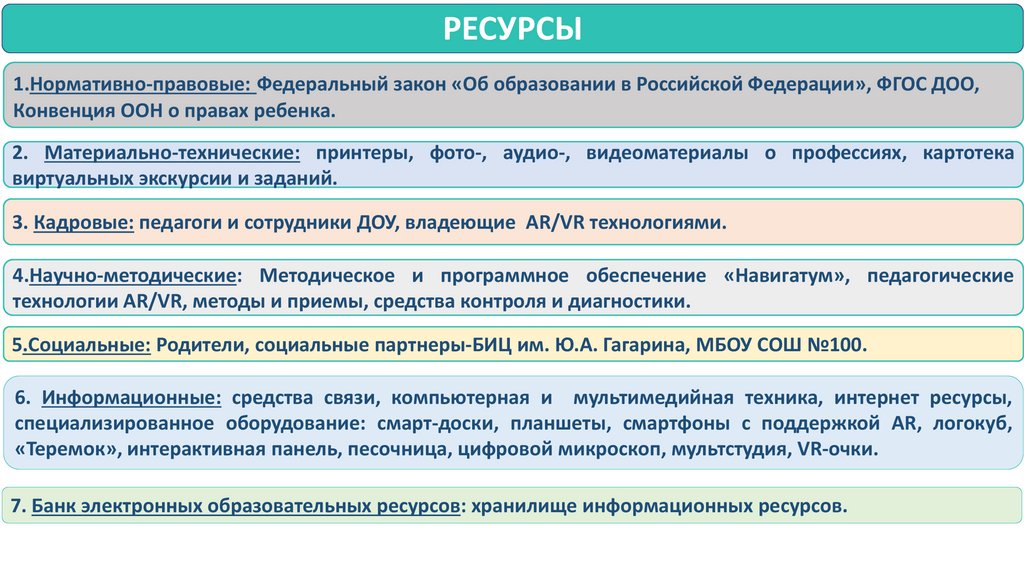 РЕСУРСЫ

1.Нормативно-правовые: Федеральный закон «Об образовании в Российской Федерации», ФГОС ДОО, Конвенция ООН о правах ребенка.

2. Материально-технические: принтеры, фото-, аудио-, видеоматериалы о профессиях, картотека виртуальных экскурсии и заданий.

3. Кадровые: педагоги и сотрудники ДОУ, владеющие AR/VR технологиями.

4.Научно-методические: Методическое и программное обеспечение «Навигатум», педагогические технологии AR/VR, методы и приемы, средства контроля и диагностики.

5.Социальные: Родители, социальные партнеры-БИЦ им. Ю.А. Гагарина, МБОУ СОШ №100.

6. Информационные: средства связи, компьютерная и мультимедийная техника, интернет ресурсы, специализированное оборудование: смарт-доски, планшеты, смартфоны с поддержкой AR, логокуб, «Теремок», интерактивная панель, песочница, цифровой микроскоп, мультстудия, VR-очки.

7. Банк электронных образовательных ресурсов: хранилище информационных ресурсов.